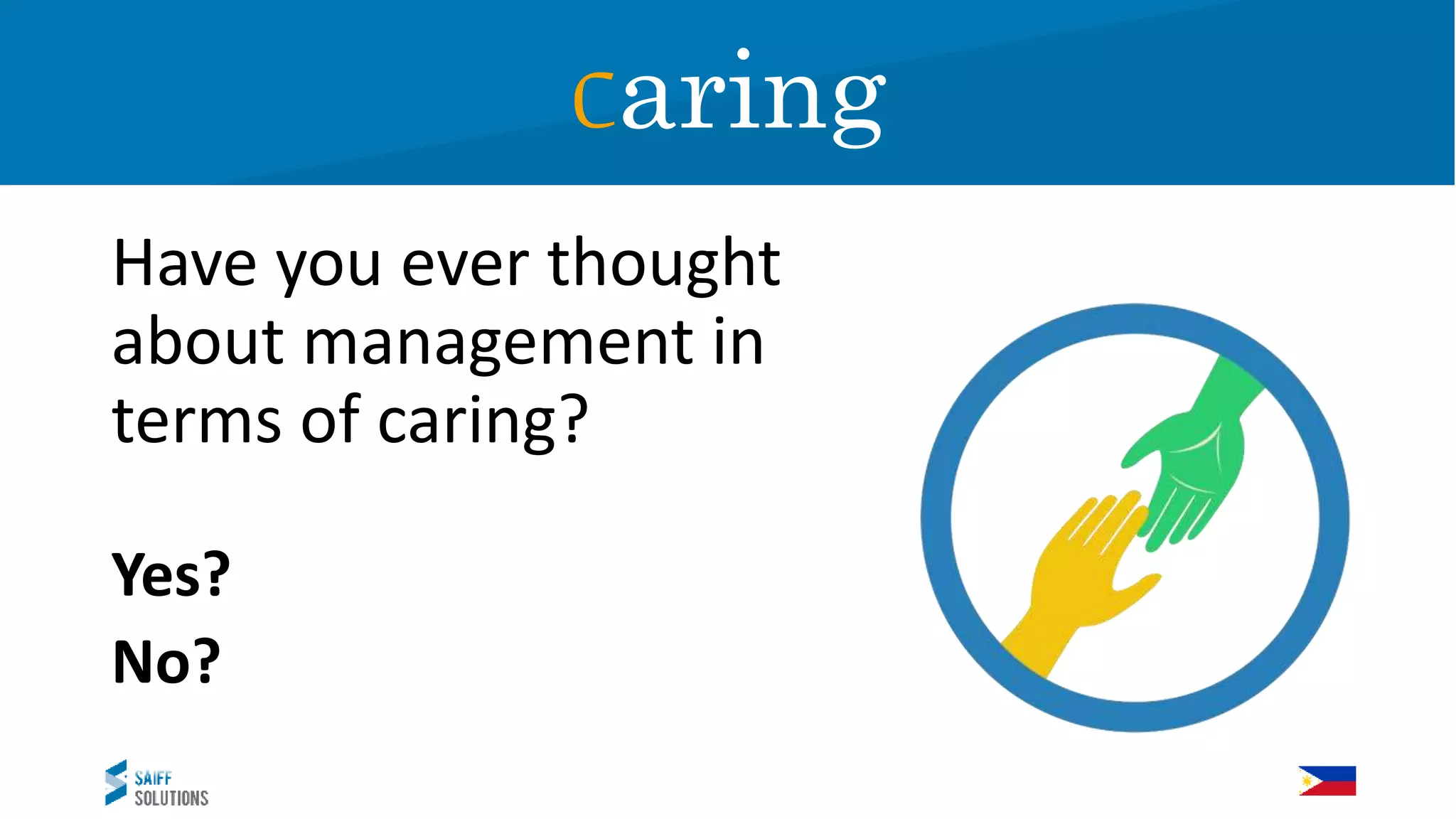 caring

Have you ever thought about management in terms of caring?

Yes?

No?

SAIFF SOLUTIONS